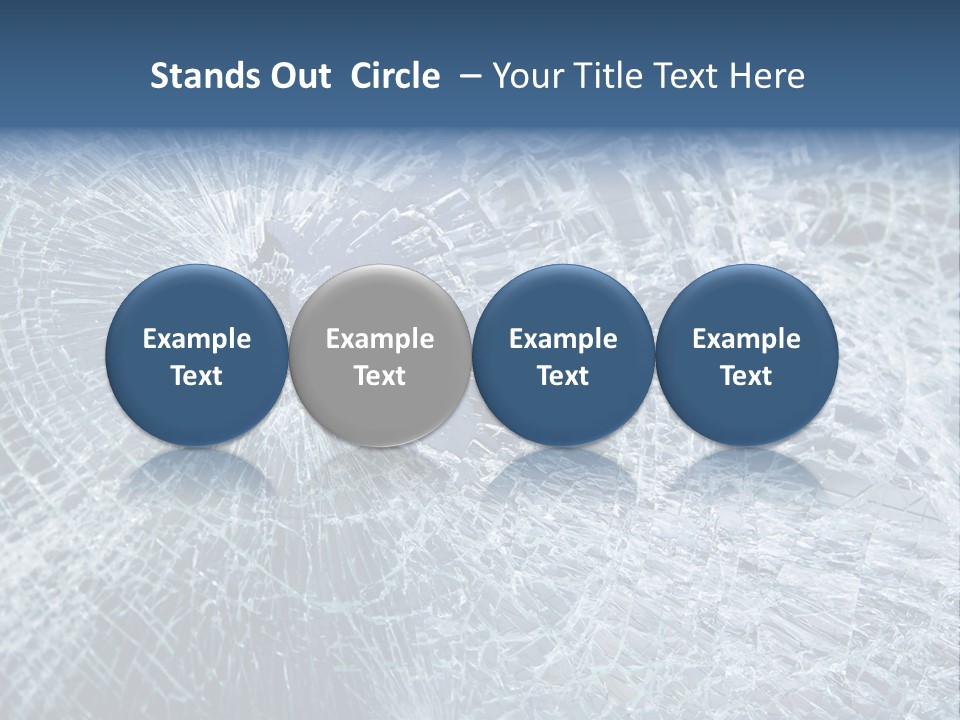 Stands Out Circle – Your Title Text Here

Example Text

Example Text

Example Text

Example Text